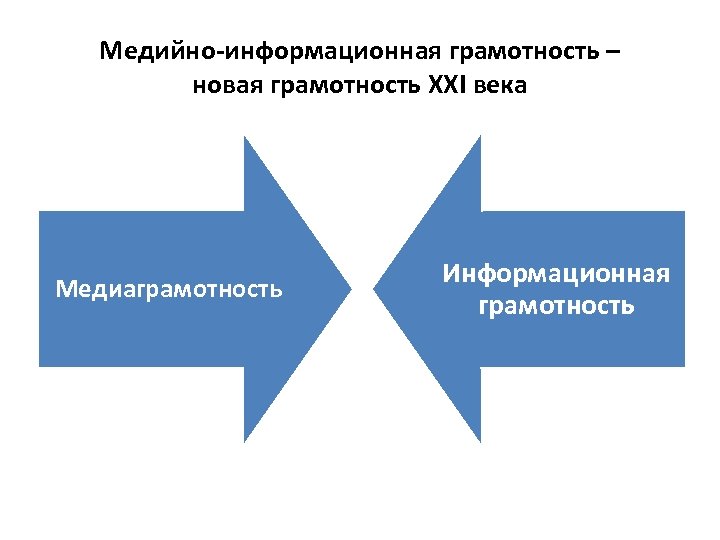 Медийно-информационная грамотность – новая грамотность XXI века

Медиаграмотность

Информационная грамотность